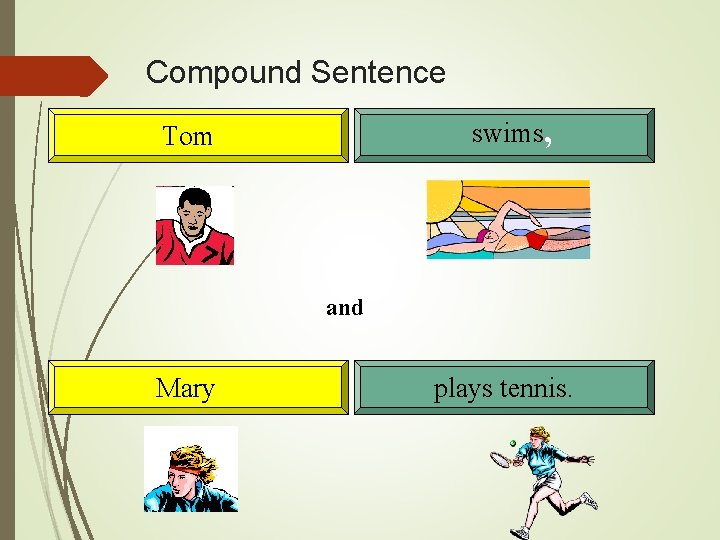 Compound Sentence

Tom

swims,

and

Mary

plays tennis.